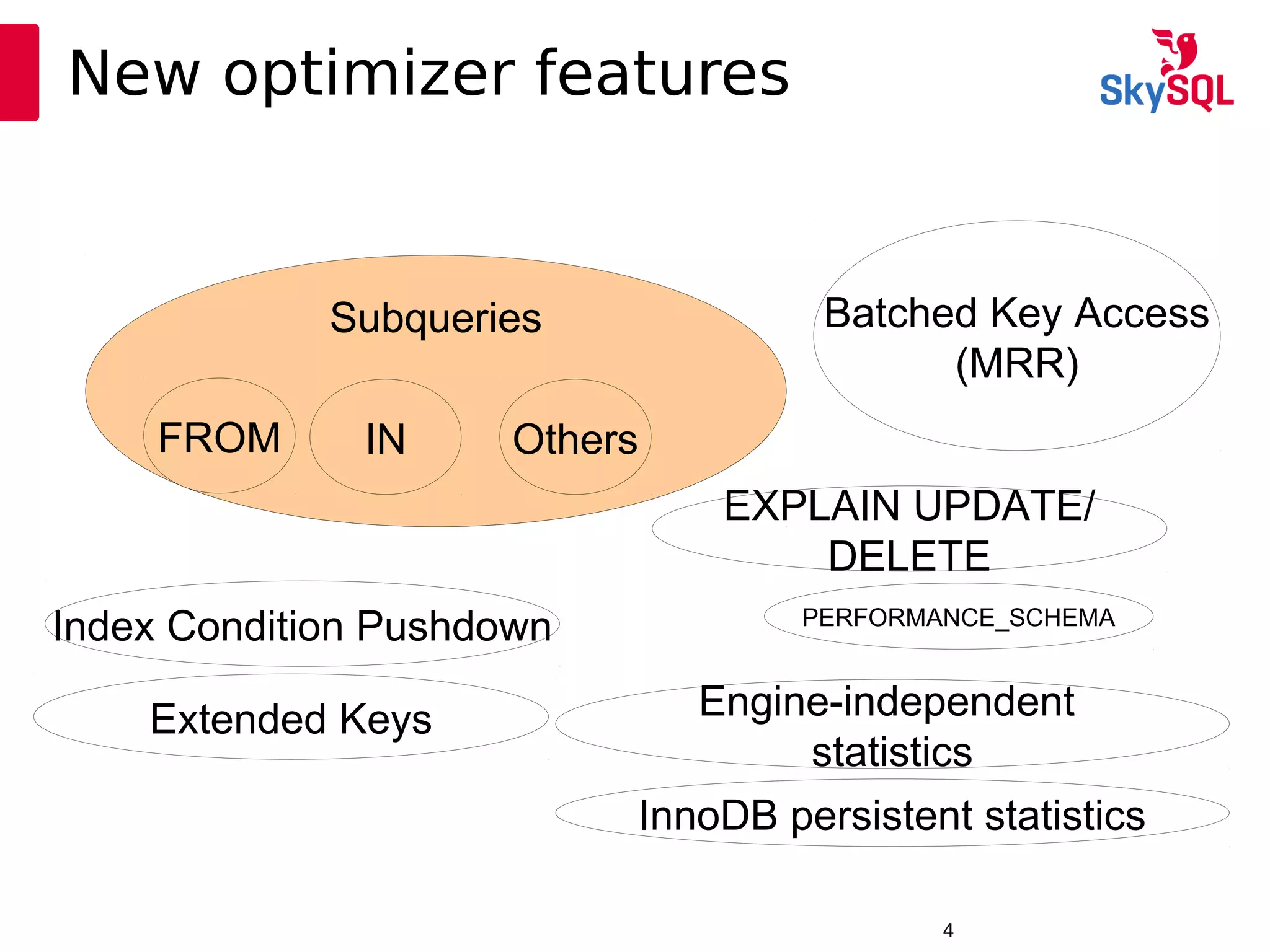 New optimizer features

SkySQL

Subqueries

FROM

IN

Others

Batched Key Access (MRR)

EXPLAIN UPDATE/ DELETE

Index Condition Pushdown

PERFORMANCE_SCHEMA

Extended Keys

Engine-independent statistics

InnoDB persistent statistics

4